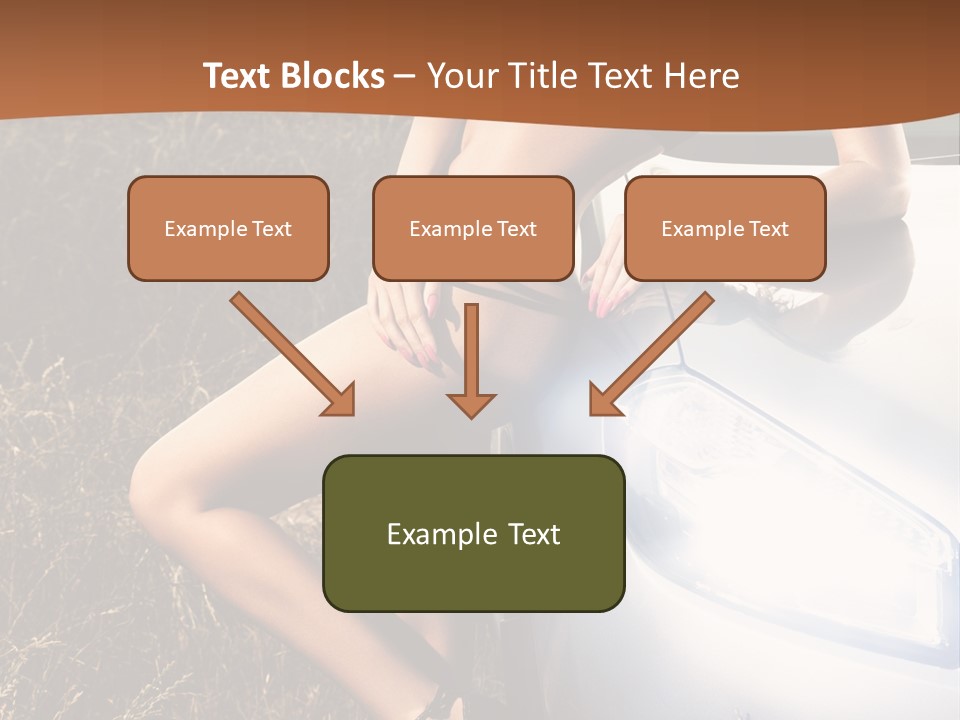 Text Blocks – Your Title Text Here

Example Text

Example Text

Example Text

Example Text